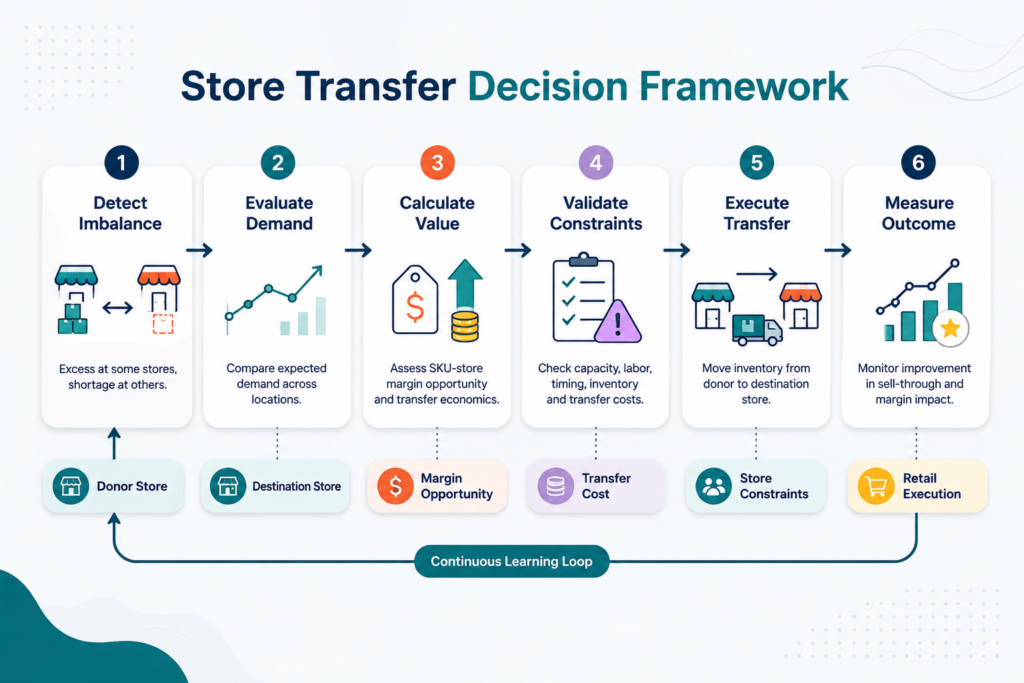 Store Transfer Decision Framework

1
Detect Imbalance
Excess at some stores, shortage at others.

2
Evaluate Demand
Compare expected demand across locations.

3
Calculate Value
$
Assess SKU-store margin opportunity and transfer economics.

4
Validate Constraints
Check capacity, labor, timing, inventory and transfer costs.

5
Execute Transfer
Move inventory from donor to destination store.

6
Measure Outcome
Monitor improvement in sell-through and margin impact.

Donor Store

Destination Store

$
Margin Opportunity

Transfer Cost

Store Constraints

Retail Execution

Continuous Learning Loop